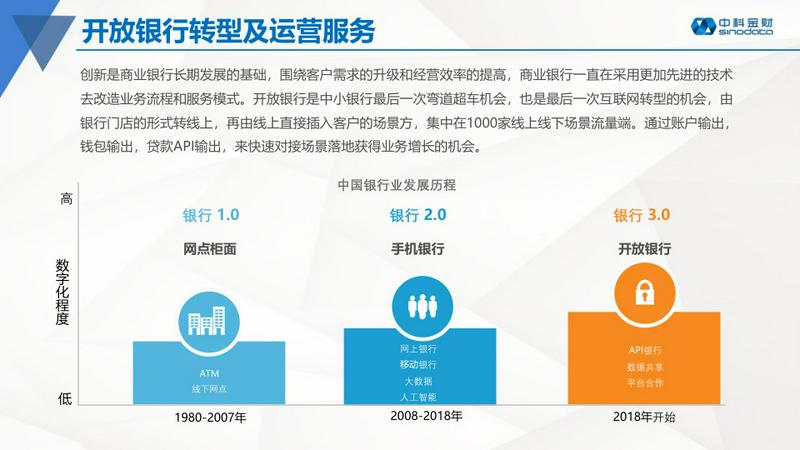 开放银行转型及运营服务

中科金财 sinodata

创新是商业银行长期发展的基础，围绕客户需求的升级和经营效率的提高，商业银行一直在采用更加先进的技术去改造业务流程和服务模式。开放银行是中小银行最后一次弯道超车机会，也是最后一次互联网转型的机会，由银行门店的形式转线上，再由线上直接插入客户的场景方，集中在1000家线上线下场景流量端。通过账户输出，钱包输出，贷款API输出，来快速对接场景落地获得业务增长的机会。

中国银行业发展历程

高

数字化程度

低

银行 1.0

网点柜面

ATM
线下网点

1980-2007年

银行 2.0

手机银行

网上银行
移动银行
大数据
人工智能

2008-2018年

银行 3.0

开放银行

API银行
数据共享
平台合作

2018年开始